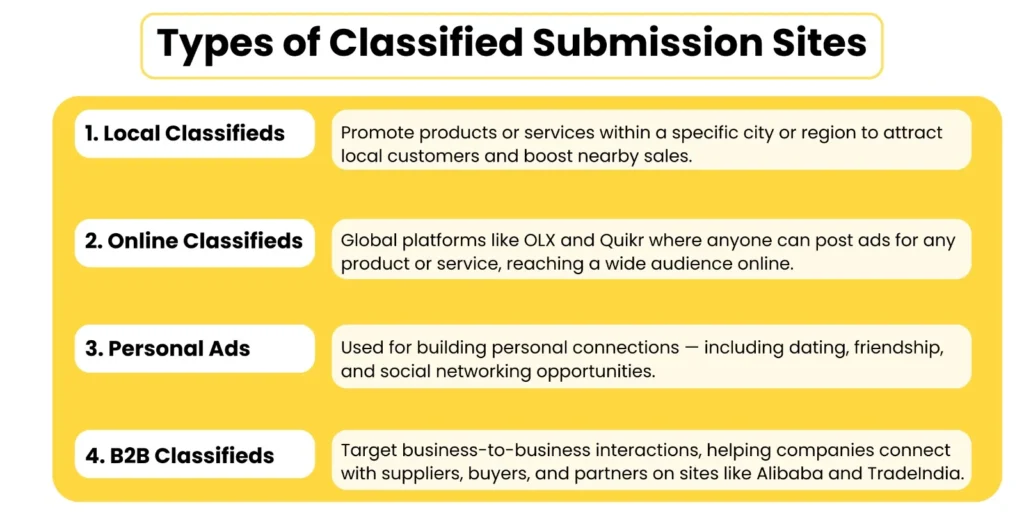 Types of Classified Submission Sites

1. Local Classifieds

Promote products or services within a specific city or region to attract local customers and boost nearby sales.

2. Online Classifieds

Global platforms like OLX and Quikr where anyone can post ads for any product or service, reaching a wide audience online.

3. Personal Ads

Used for building personal connections — including dating, friendship, and social networking opportunities.

4. B2B Classifieds

Target business-to-business interactions, helping companies connect with suppliers, buyers, and partners on sites like Alibaba and TradeIndia.